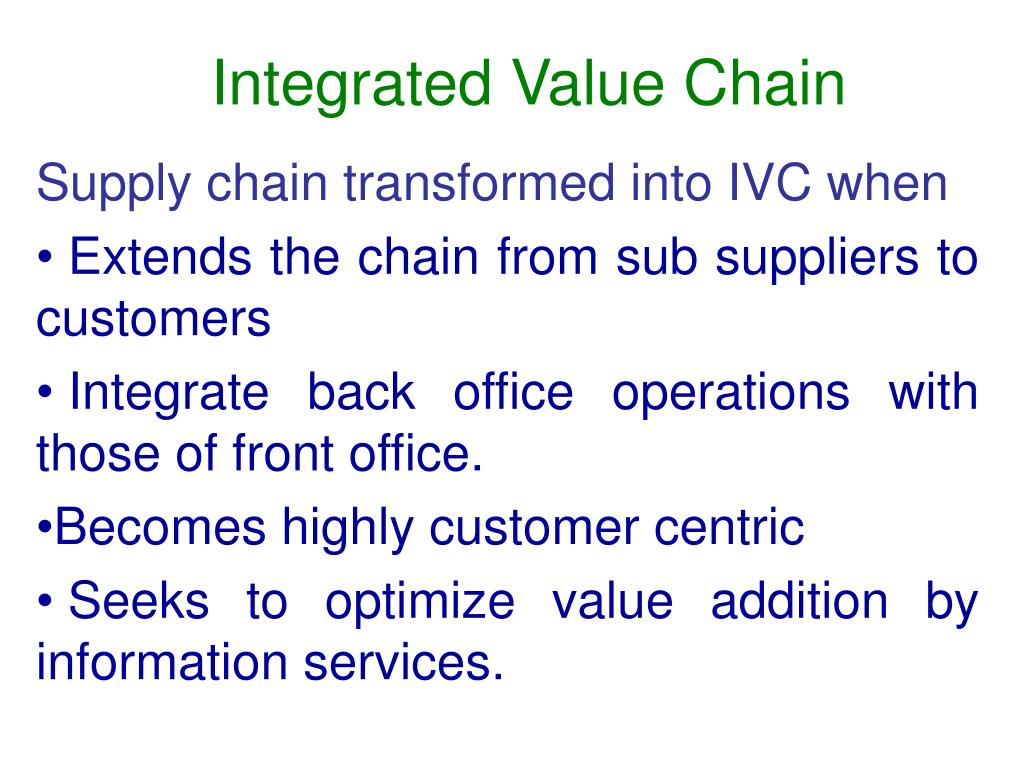 Integrated Value Chain

Supply chain transformed into IVC when

• Extends the chain from sub suppliers to customers

• Integrate back office operations with those of front office.

•Becomes highly customer centric

• Seeks to optimize value addition by information services.